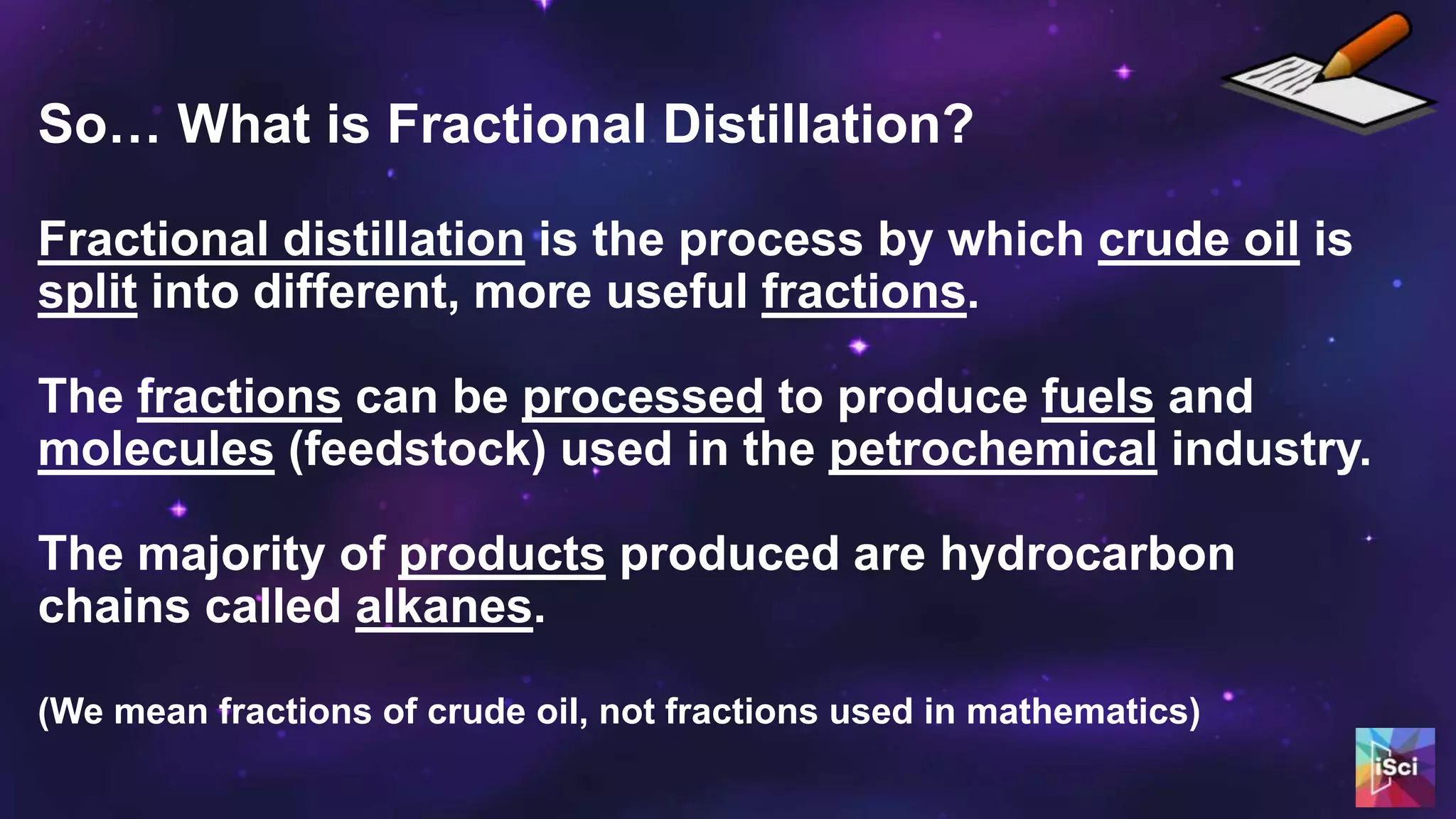 So… What is Fractional Distillation?

Fractional distillation is the process by which crude oil is split into different, more useful fractions.

The fractions can be processed to produce fuels and molecules (feedstock) used in the petrochemical industry.

The majority of products produced are hydrocarbon chains called alkanes.

(We mean fractions of crude oil, not fractions used in mathematics)

iSci